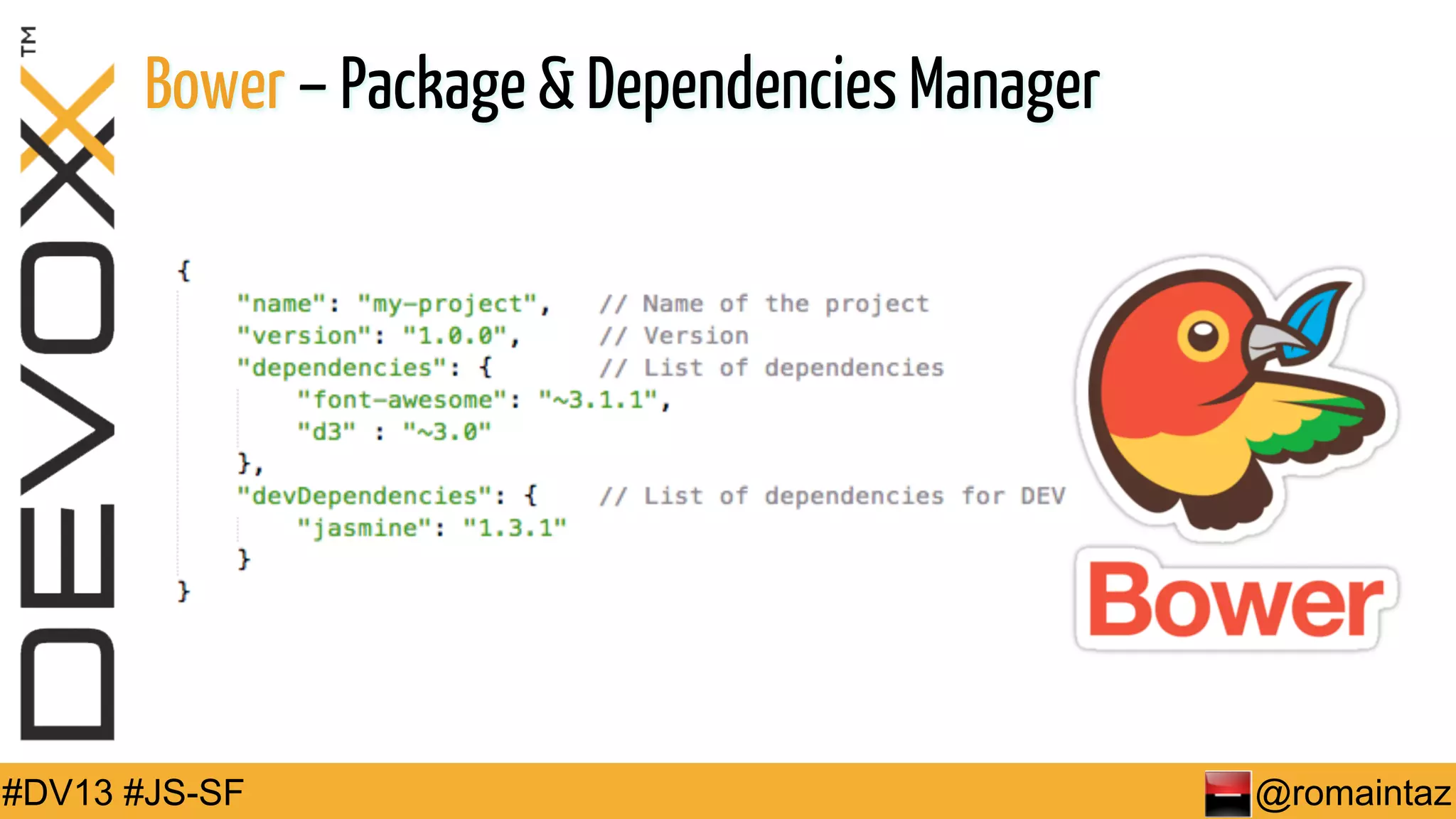 DEVOXX™

Bower – Package & Dependencies Manager

{
    "name": "my-project",    // Name of the project
    "version": "1.0.0",      // Version
    "dependencies": {        // List of dependencies
        "font-awesome": "~3.1.1",
        "d3" : "~3.0"
    },
    "devDependencies": {     // List of dependencies for DEV
        "jasmine": "1.3.1"
    }
}

Bower

#DV13 #JS-SF

@romaintaz